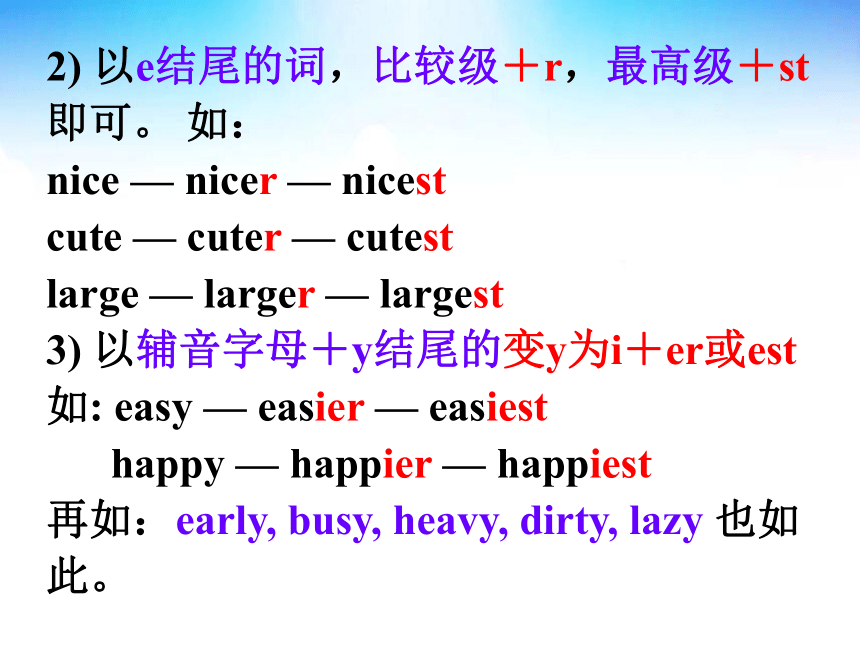 2) 以e结尾的词，比较级＋r，最高级＋st即可。 如：

nice — nicer — nicest

cute — cuter — cutest

large — larger — largest

3) 以辅音字母＋y结尾的变y为i＋er或est

如: easy — easier — easiest

happy — happier — happiest

再如：early, busy, heavy, dirty, lazy 也如此。